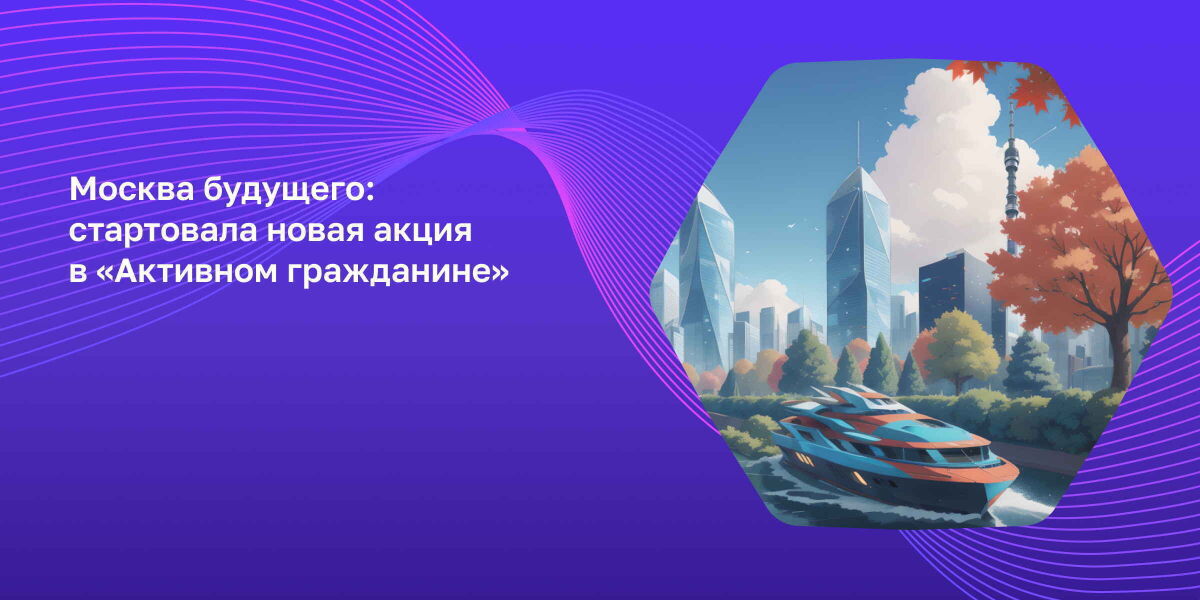 Москва будущего: стартовала новая акция в «Активном гражданине»